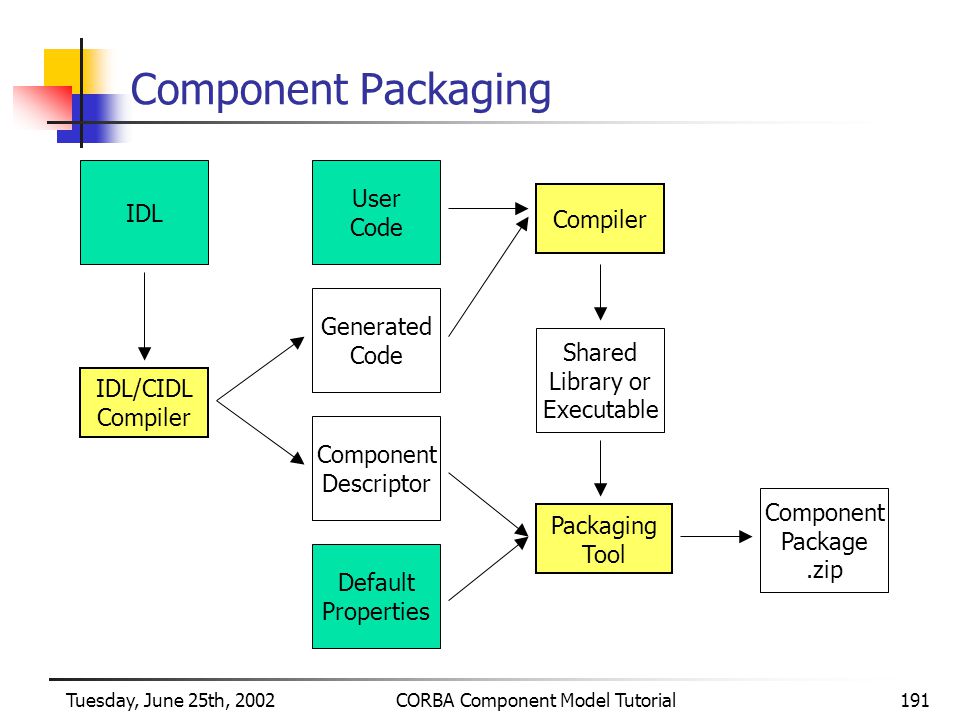 Component Packaging

IDL

IDL/CIDL Compiler

User Code

Generated Code

Component Descriptor

Default Properties

Compiler

Shared Library or Executable

Packaging Tool

Component Package .zip

Tuesday, June 25th, 2002

CORBA Component Model Tutorial

191